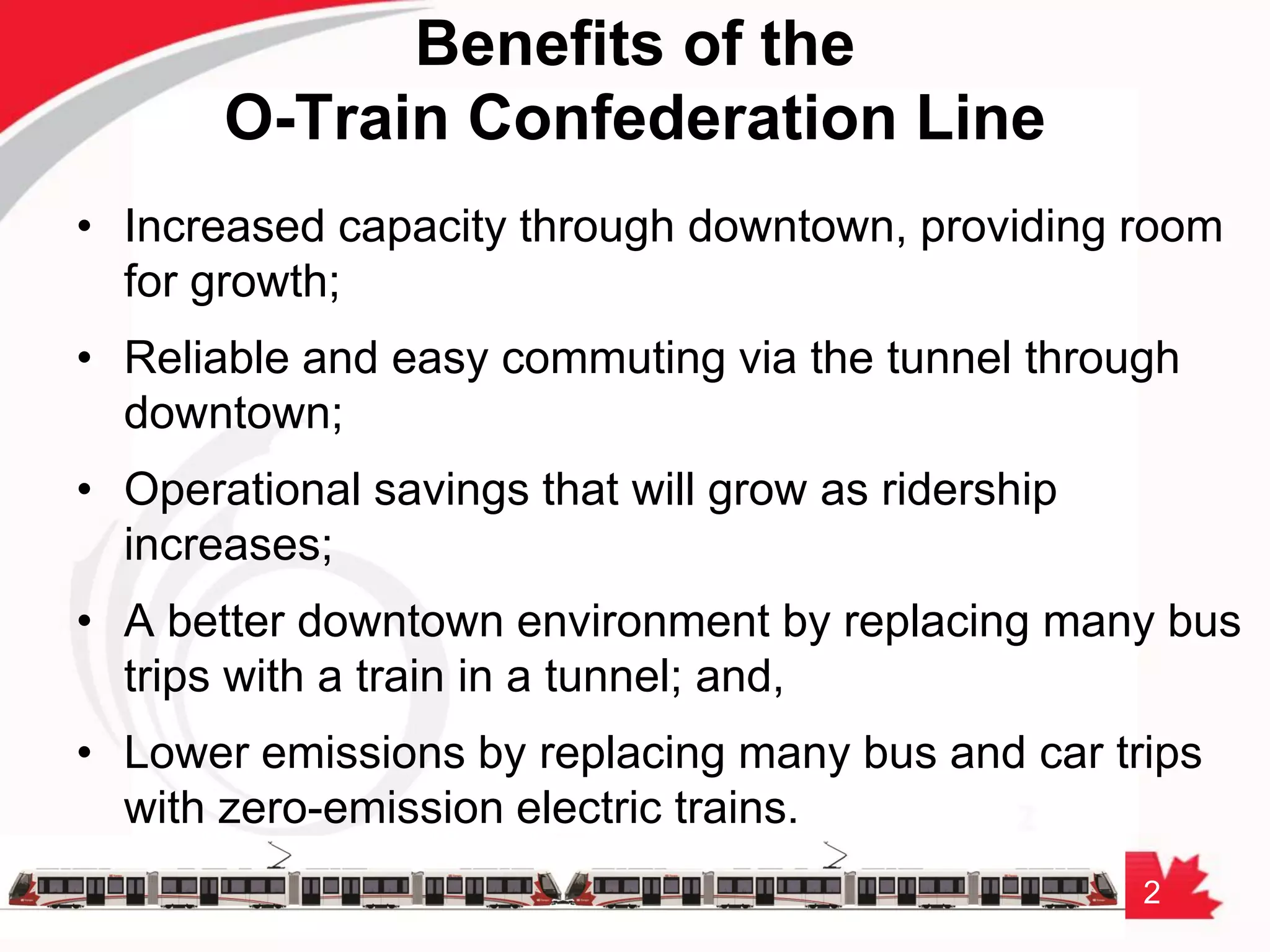 Benefits of the
O-Train Confederation Line

• Increased capacity through downtown, providing room for growth;

• Reliable and easy commuting via the tunnel through downtown;

• Operational savings that will grow as ridership increases;

• A better downtown environment by replacing many bus trips with a train in a tunnel; and,

• Lower emissions by replacing many bus and car trips with zero-emission electric trains.

2